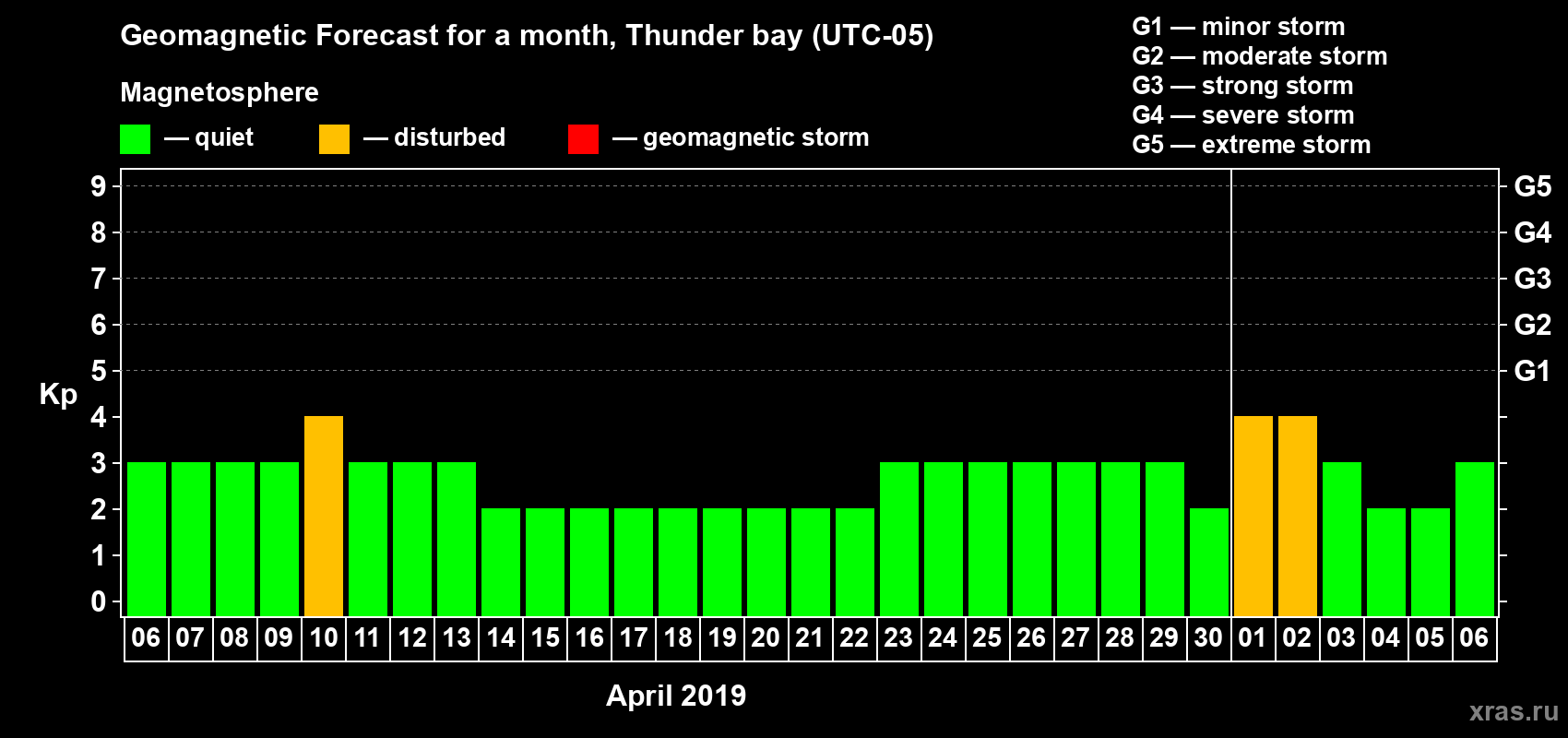 Geomagnetic Forecast for a month, Thunder bay (UTC-05)

Magnetosphere

— quiet — disturbed — geomagnetic storm

G1 — minor storm
G2 — moderate storm
G3 — strong storm
G4 — severe storm
G5 — extreme storm

Kp

9 8 7 6 5 4 3 2 1 0

G5 G4 G3 G2 G1

06 07 08 09 10 11 12 13 14 15 16 17 18 19 20 21 22 23 24 25 26 27 28 29 30 01 02 03 04 05 06

April 2019

xras.ru